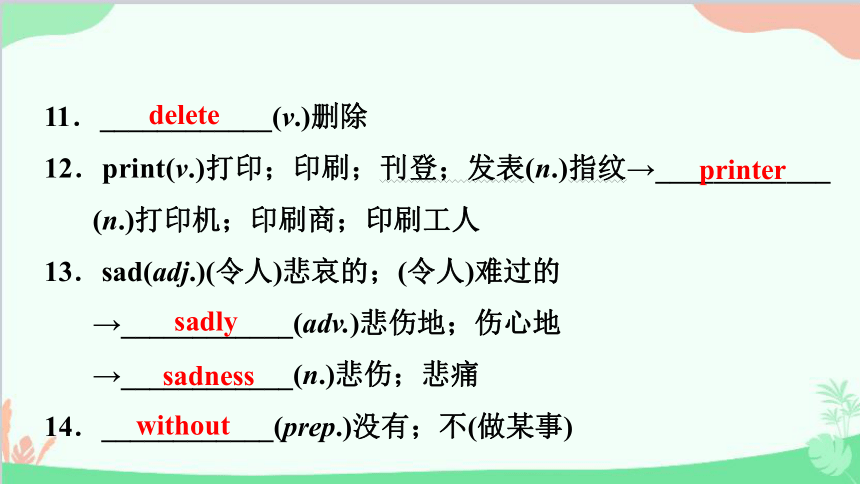 11．delete(v.)删除

12．print(v.)打印；印刷；刊登；发表(n.)指纹→printer(n.)打印机；印刷商；印刷工人

13．sad(adj.)(令人)悲哀的；(令人)难过的
→sadly(adv.)悲伤地；伤心地
→sadness(n.)悲伤；悲痛

14．without(prep.)没有；不(做某事)